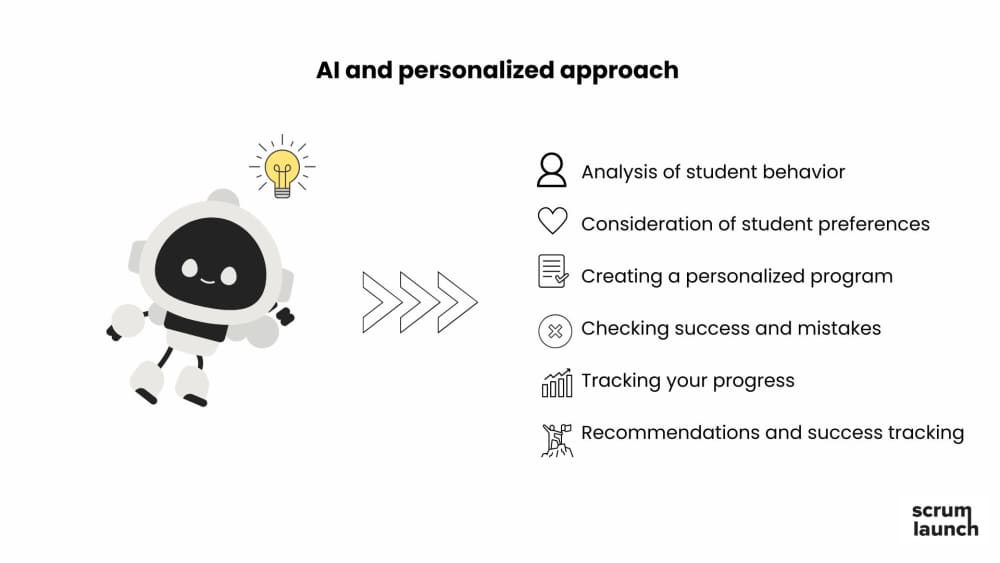 AI and personalized approach

Analysis of student behavior

Consideration of student preferences

Creating a personalized program

Checking success and mistakes

Tracking your progress

Recommendations and success tracking

scrum launch